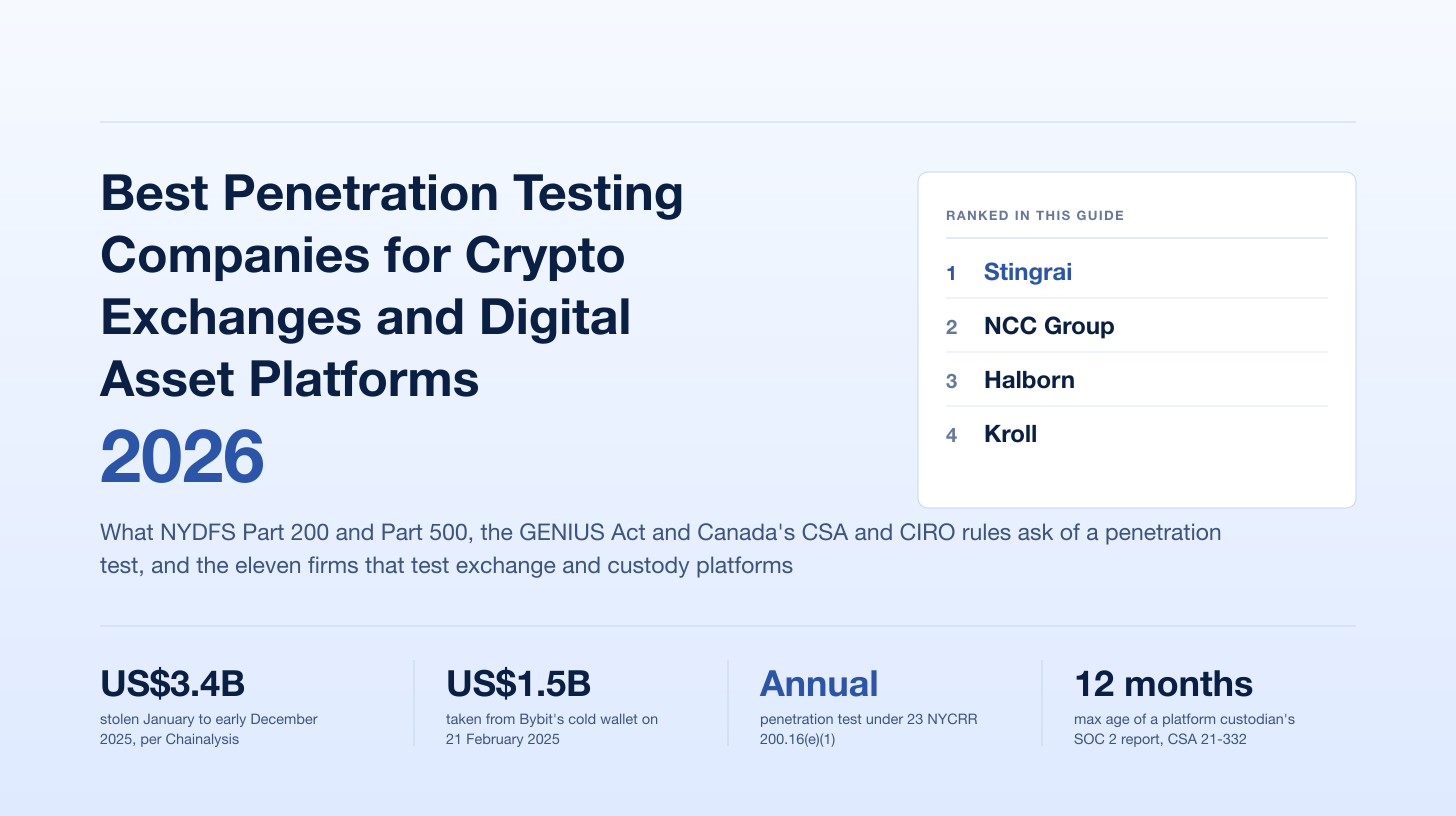 Best Penetration Testing Companies for Crypto Exchanges and Digital Asset Platforms
2026

RANKED IN THIS GUIDE
1 Stingrai
2 NCC Group
3 Halborn
4 Kroll

What NYDFS Part 200 and Part 500, the GENIUS Act and Canada's CSA and CIRO rules ask of a penetration test, and the eleven firms that test exchange and custody platforms

US$3.4B
stolen January to early December 2025, per Chainalysis

US$1.5B
taken from Bybit's cold wallet on 21 February 2025

Annual
penetration test under 23 NYCRR 200.16(e)(1)

12 months
max age of a platform custodian's SOC 2 report, CSA 21-332